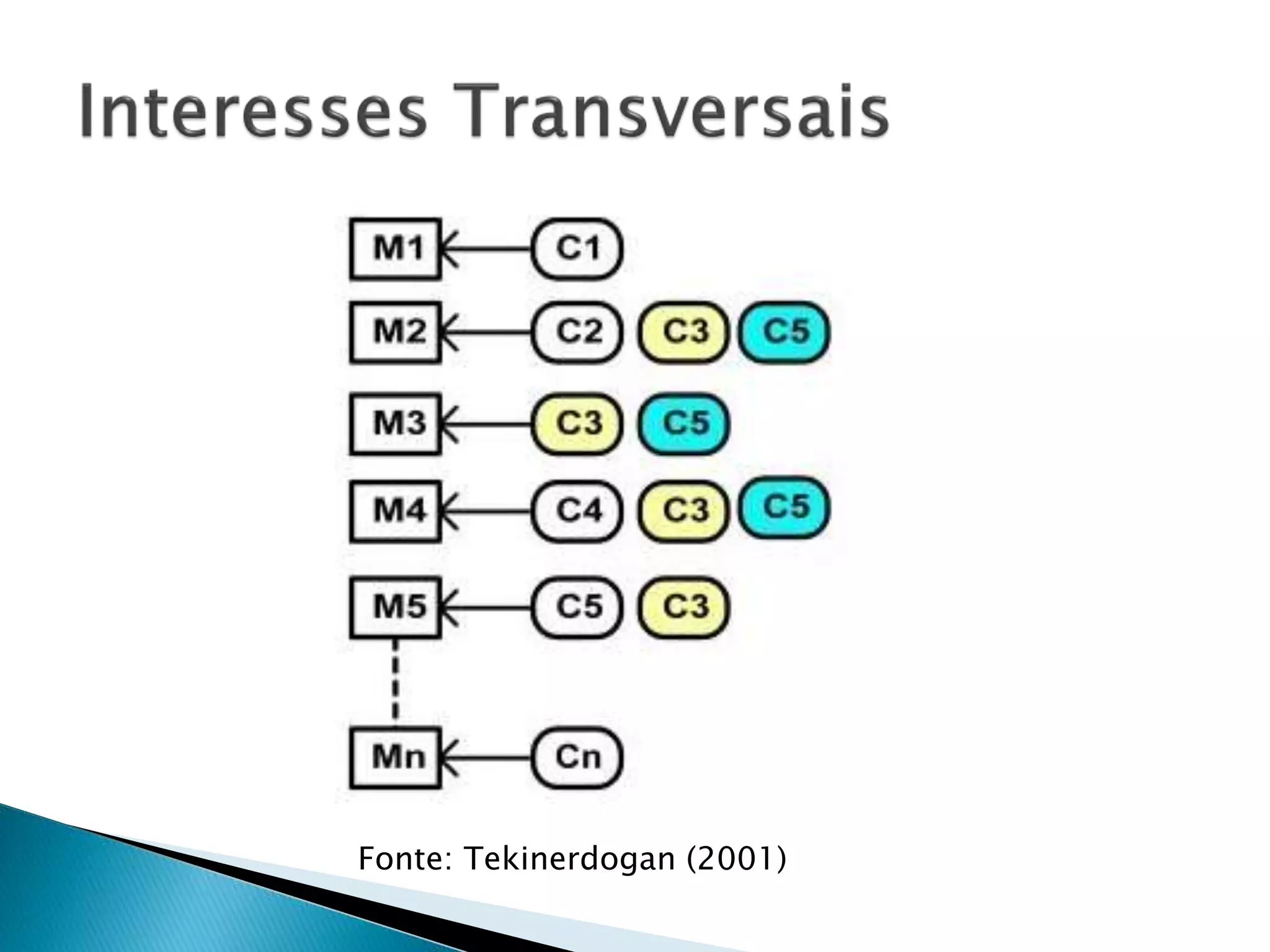 Interesses Transversais

M1 C1
M2 C2 C3 C5
M3 C3 C5
M4 C4 C3 C5
M5 C5 C3
Mn Cn

Fonte: Tekinerdogan (2001)